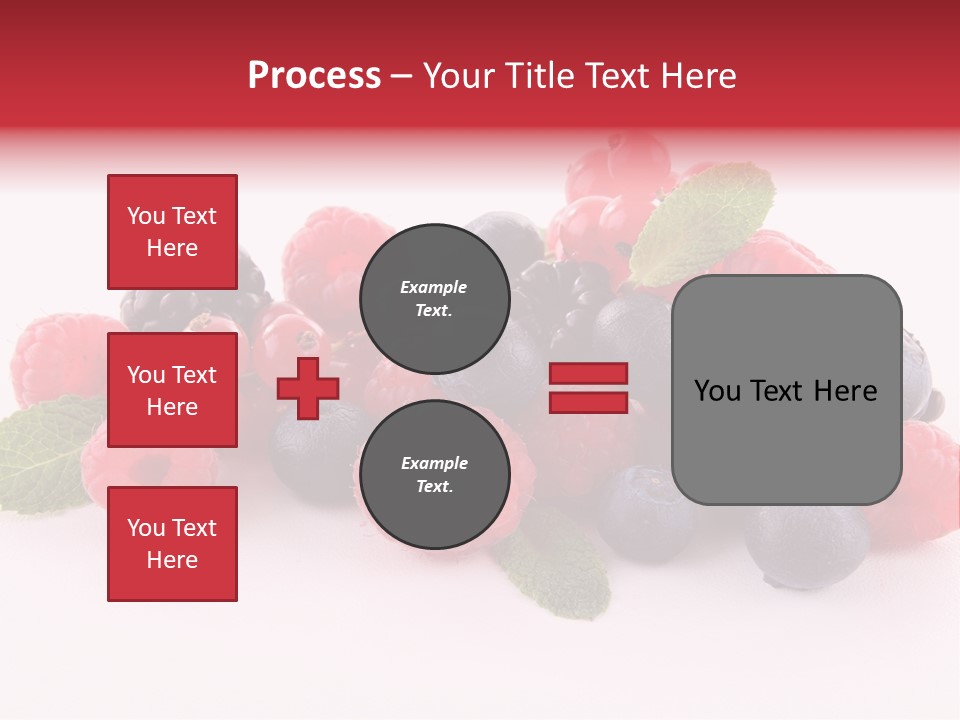 Process – Your Title Text Here

You Text Here

You Text Here

You Text Here

Example Text.

Example Text.

You Text Here